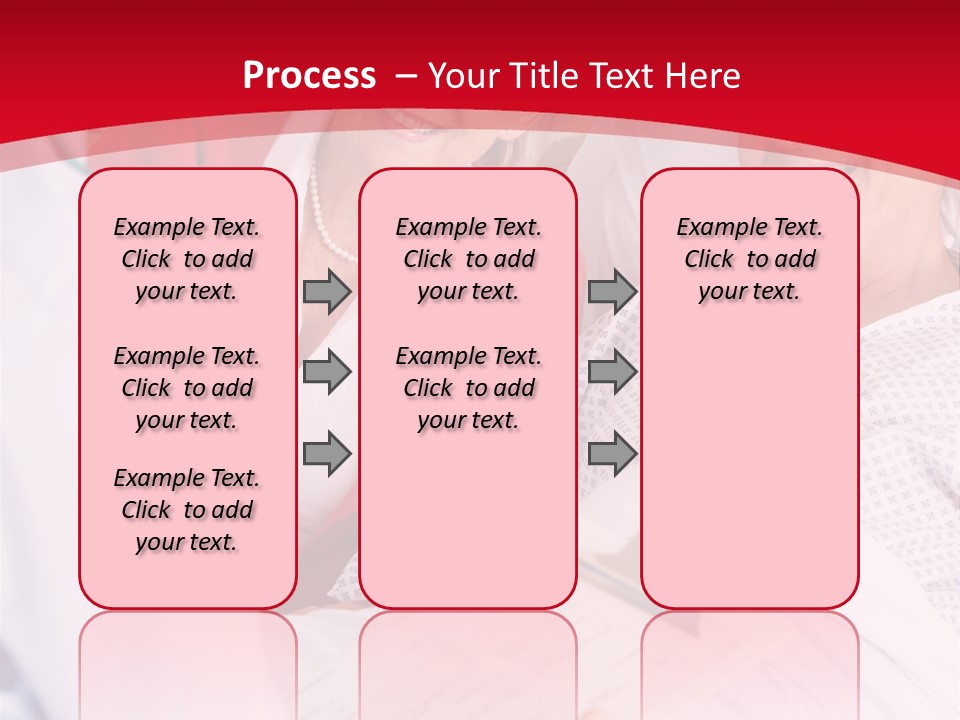 Process – Your Title Text Here

Example Text. Click to add your text.

Example Text. Click to add your text.

Example Text. Click to add your text.

Example Text. Click to add your text.

Example Text. Click to add your text.

Example Text. Click to add your text.